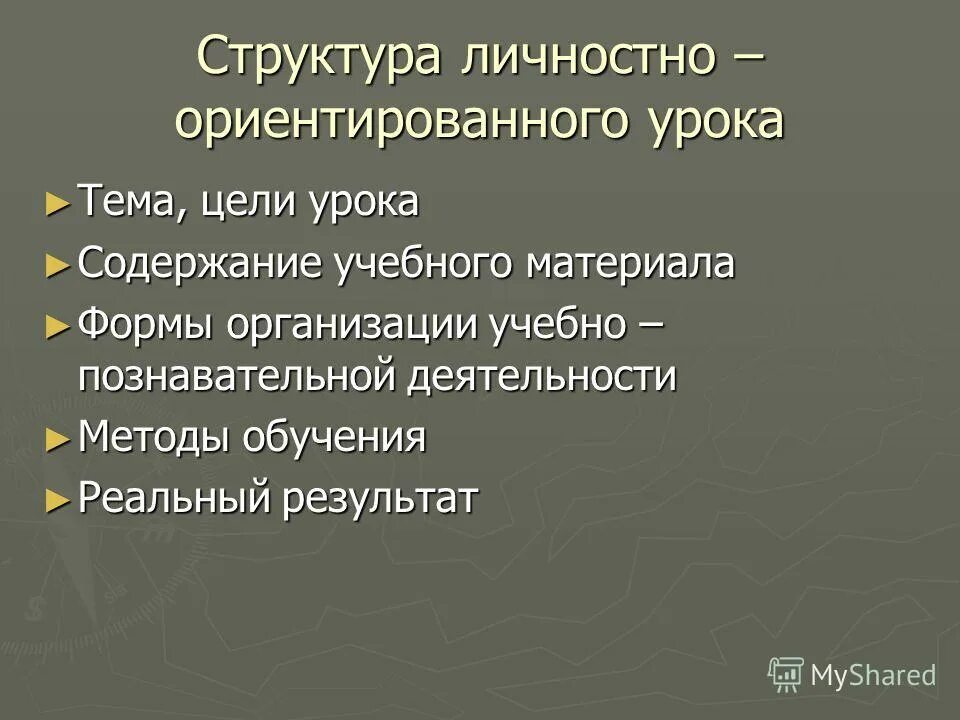 Структура личностно – ориентированного урока

► Тема, цели урока
► Содержание учебного материала
► Формы организации учебно – познавательной деятельности
► Методы обучения
► Реальный результат

MyShared